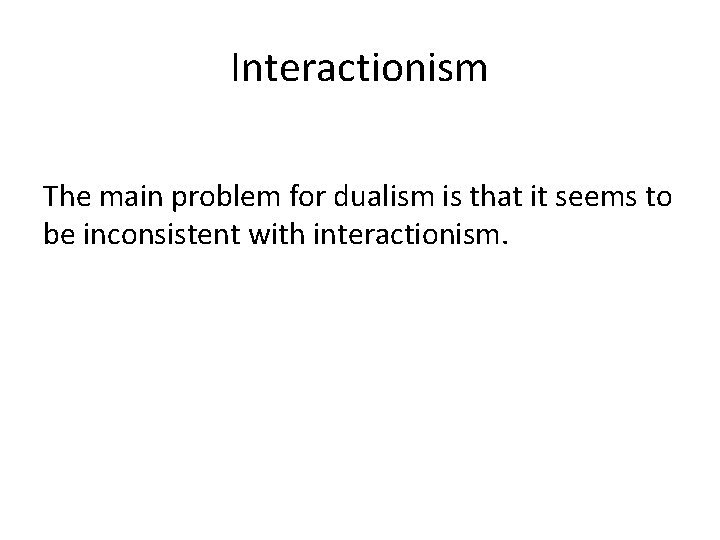 Interactionism

The main problem for dualism is that it seems to be inconsistent with interactionism.